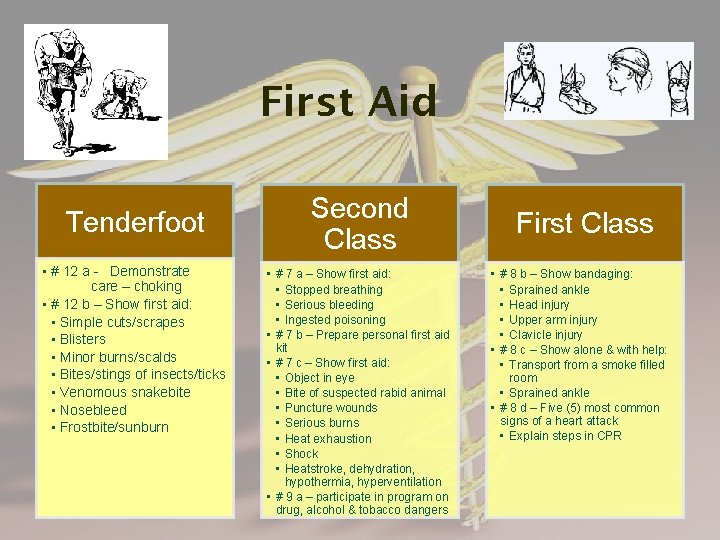 First Aid

Tenderfoot

▪ # 12 a - Demonstrate care – choking
▪ # 12 b – Show first aid:
▪ Simple cuts/scrapes
▪ Blisters
▪ Minor burns/scalds
▪ Bites/stings of insects/ticks
▪ Venomous snakebite
▪ Nosebleed
▪ Frostbite/sunburn

Second Class

▪ # 7 a – Show first aid:
▪ Stopped breathing
▪ Serious bleeding
▪ Ingested poisoning
▪ # 7 b – Prepare personal first aid kit
▪ # 7 c – Show first aid:
▪ Object in eye
▪ Bite of suspected rabid animal
▪ Puncture wounds
▪ Serious burns
▪ Heat exhaustion
▪ Shock
▪ Heatstroke, dehydration, hypothermia, hyperventilation
▪ # 9 a – participate in program on drug, alcohol & tobacco dangers

First Class

▪ # 8 b – Show bandaging:
▪ Sprained ankle
▪ Head injury
▪ Upper arm injury
▪ Clavicle injury
▪ # 8 c – Show alone & with help:
▪ Transport from a smoke filled room
▪ Sprained ankle
▪ # 8 d – Five (5) most common signs of a heart attack
▪ Explain steps in CPR